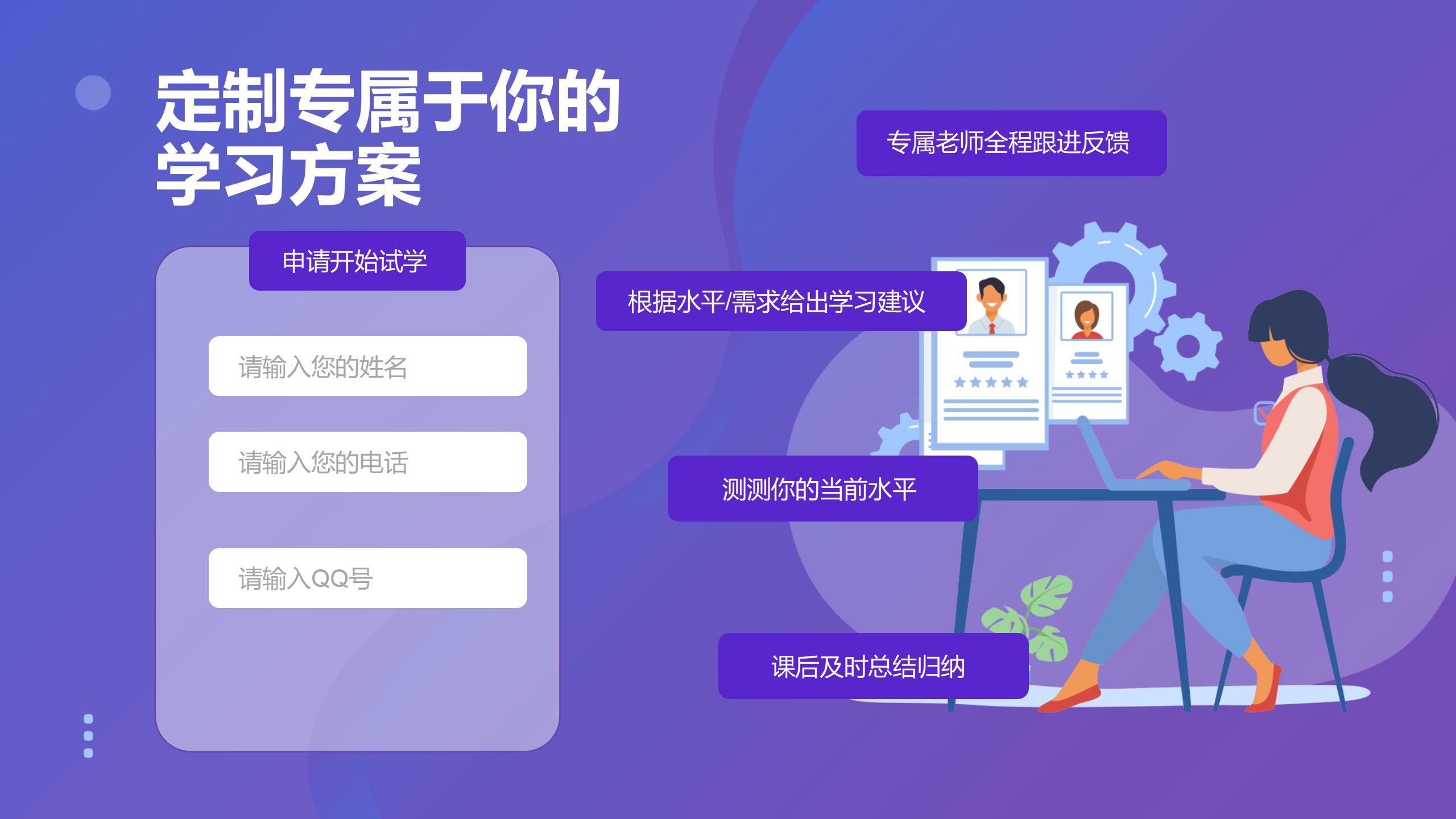 定制专属于你的学习方案

申请开始试学

请输入您的姓名

请输入您的电话

请输入QQ号

专属老师全程跟进反馈

根据水平/需求给出学习建议

测测你的当前水平

课后及时总结归纳